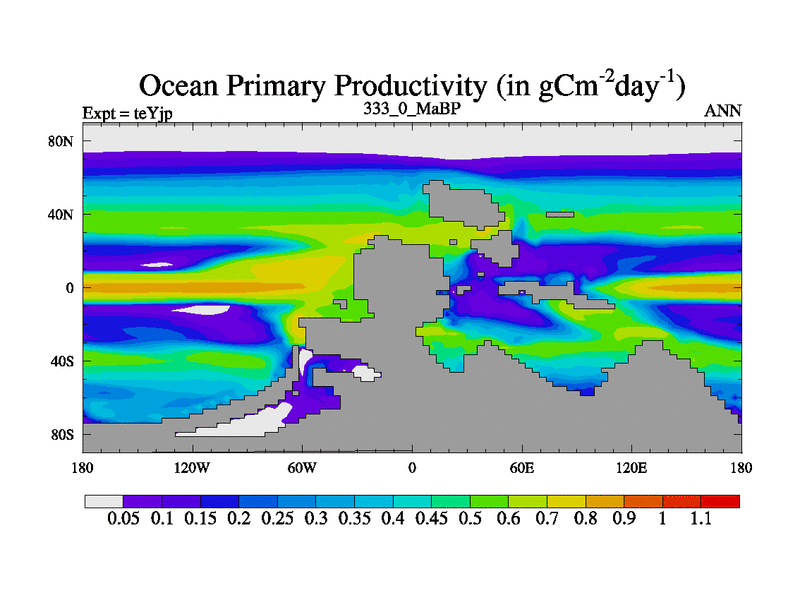 Ocean Primary Productivity (in $gCm^{-2}day^{-1}$)

Expt = teYjp

333_0_MaBP

ANN

80N

40N

0

40S

80S

180 120W 60W 0 60E 120E 180

0.05 0.1 0.15 0.2 0.25 0.3 0.35 0.4 0.45 0.5 0.6 0.7 0.8 0.9 1 1.1